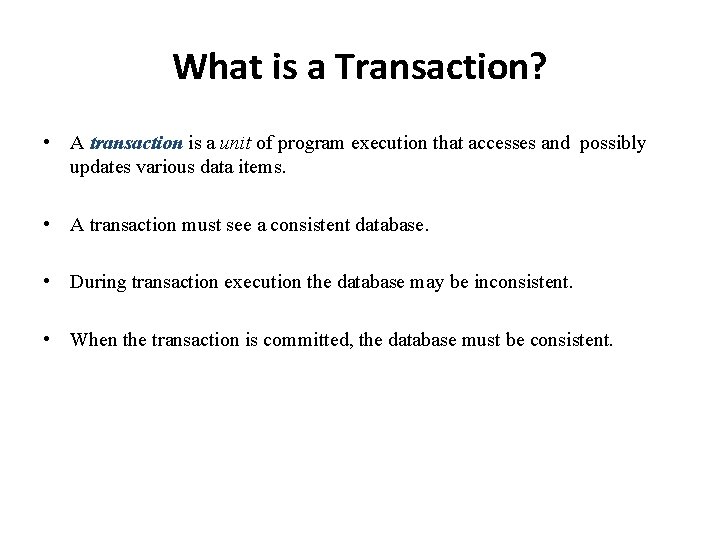 What is a Transaction?

• A transaction is a unit of program execution that accesses and possibly updates various data items.

• A transaction must see a consistent database.

• During transaction execution the database may be inconsistent.

• When the transaction is committed, the database must be consistent.